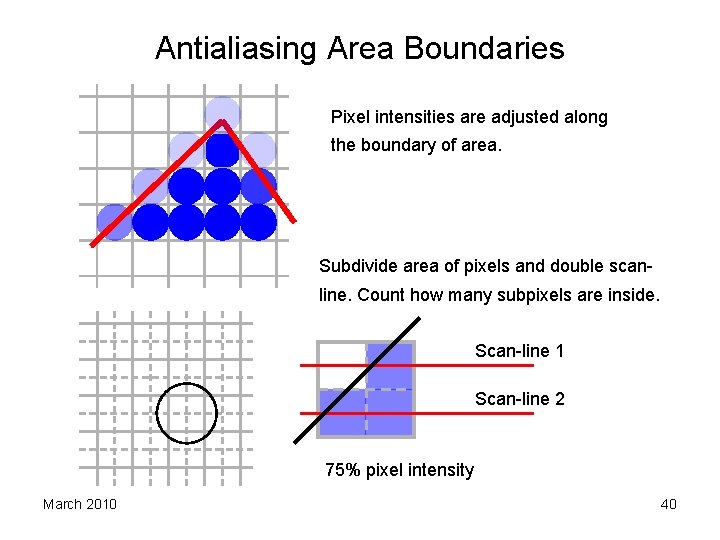 Antialiasing Area Boundaries

Pixel intensities are adjusted along the boundary of area.

Subdivide area of pixels and double scan-line. Count how many subpixels are inside.

Scan-line 1

Scan-line 2

75% pixel intensity

March 2010

40